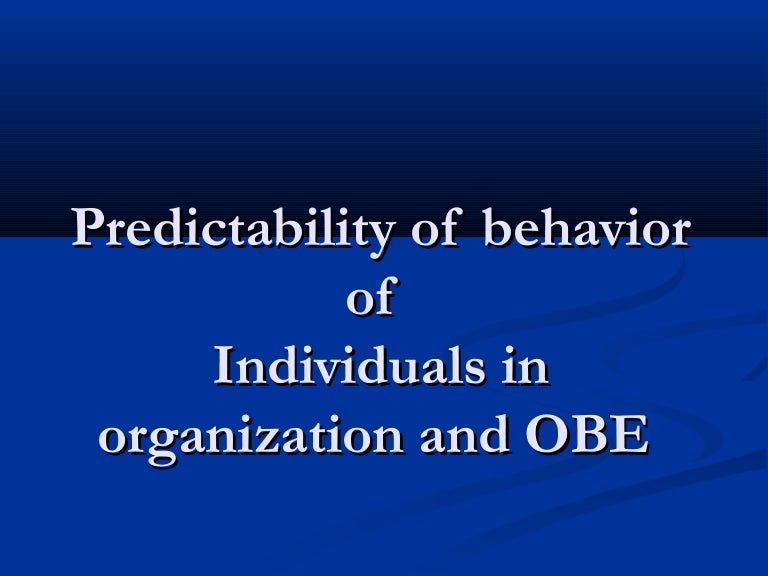 Predictability of behavior of Individuals in organization and OBE